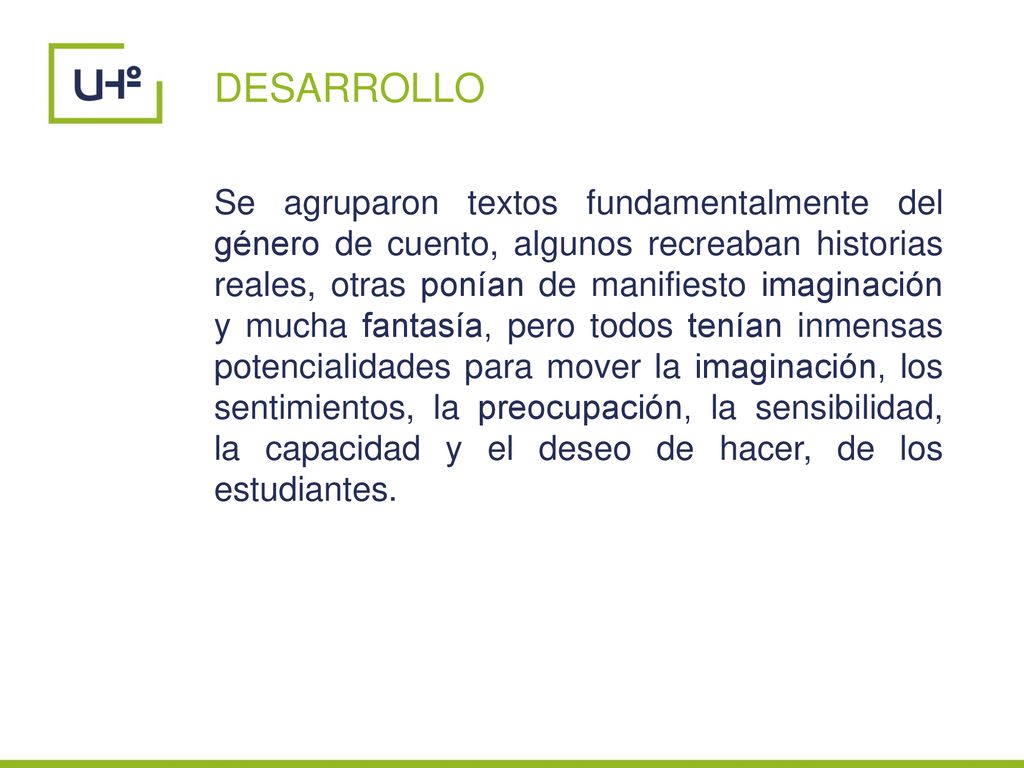 UHº

DESARROLLO

Se agruparon textos fundamentalmente del género de cuento, algunos recreaban historias reales, otras ponían de manifiesto imaginación y mucha fantasía, pero todos tenían inmensas potencialidades para mover la imaginación, los sentimientos, la preocupación, la sensibilidad, la capacidad y el deseo de hacer, de los estudiantes.